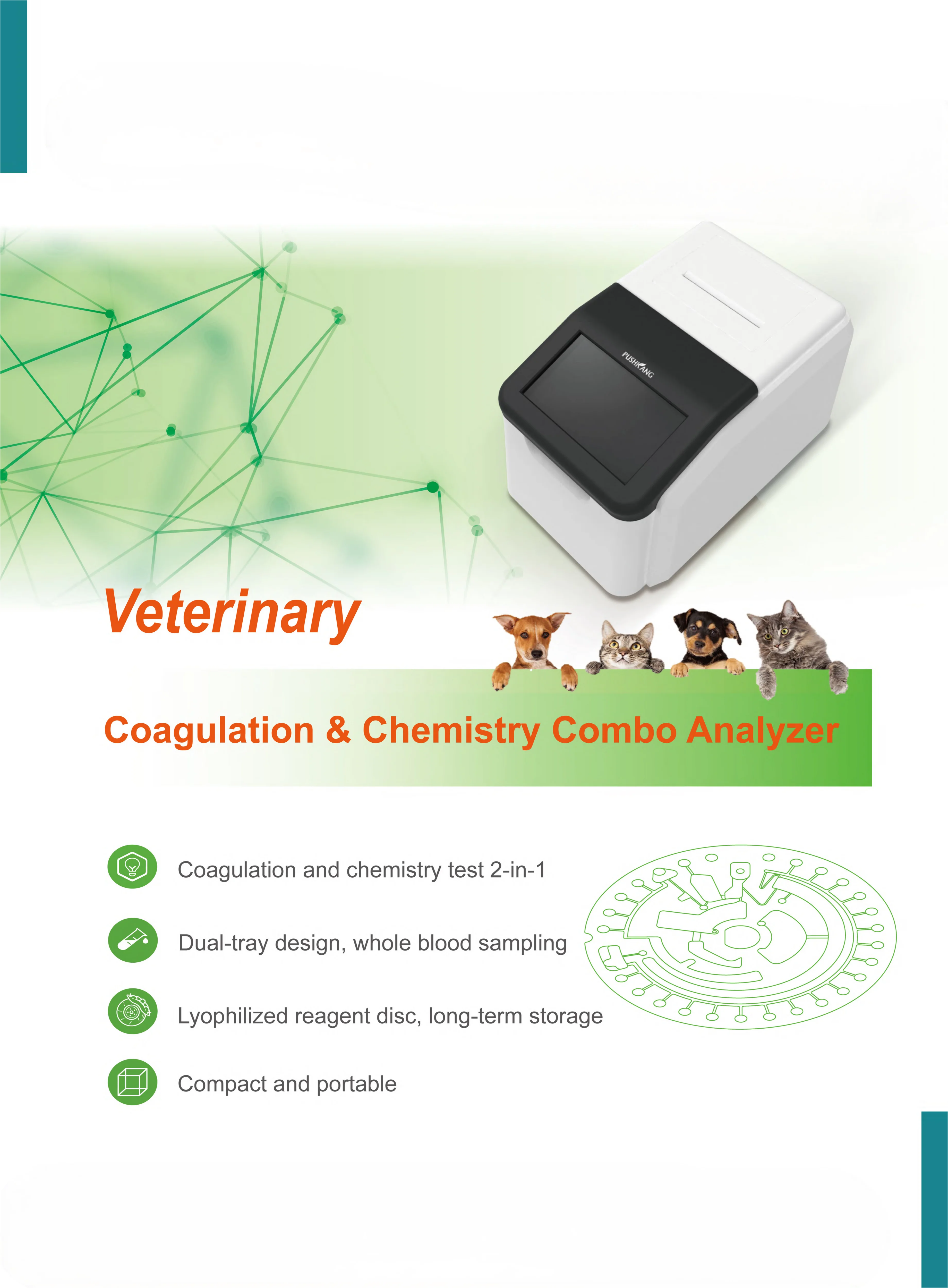 PUSHKANG

Veterinary

Coagulation & Chemistry Combo Analyzer

Coagulation and chemistry test 2-in-1

Dual-tray design, whole blood sampling

Lyophilized reagent disc, long-term storage

Compact and portable